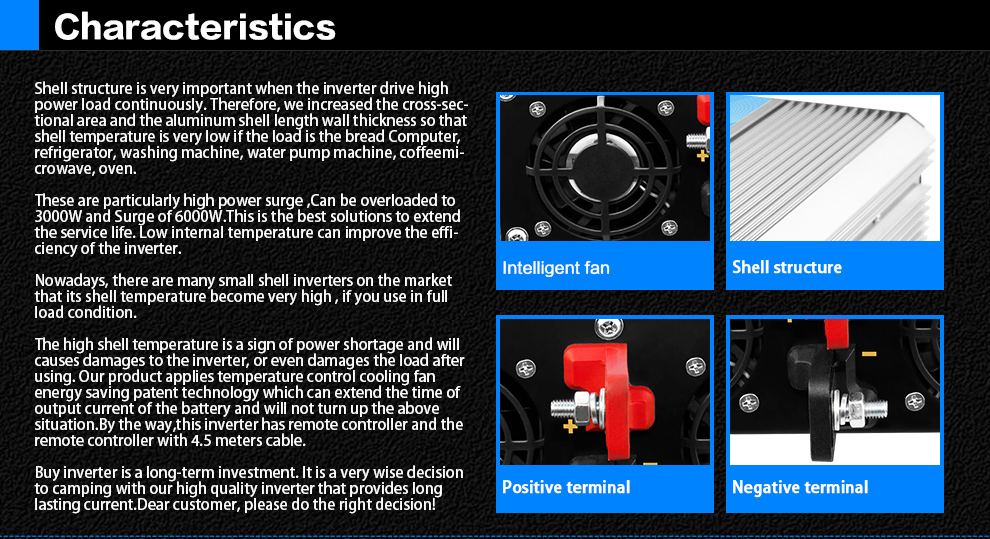 Characteristics

Shell structure is very important when the inverter drive high power load continuously. Therefore, we increased the cross-sectional area and the aluminum shell length wall thickness so that shell temperature is very low if the load is the bread Computer, refrigerator, washing machine, water pump machine, coffeemicrowave, oven.

These are particularly high power surge ,Can be overloaded to 3000W and Surge of 6000W.This is the best solutions to extend the service life. Low internal temperature can improve the efficiency of the inverter.

Nowadays, there are many small shell inverters on the market that its shell temperature become very high , if you use in full load condition.

The high shell temperature is a sign of power shortage and will causes damages to the inverter, or even damages the load after using. Our product applies temperature control cooling fan energy saving patent technology which can extend the time of output current of the battery and will not turn up the above situation.By the way,this inverter has remote controller and the remote controller with 4.5 meters cable.

Buy inverter is a long-term investment. It is a very wise decision to camping with our high quality inverter that provides long lasting current.Dear customer, please do the right decision!

Intelligent fan

Shell structure

Positive terminal

Negative terminal